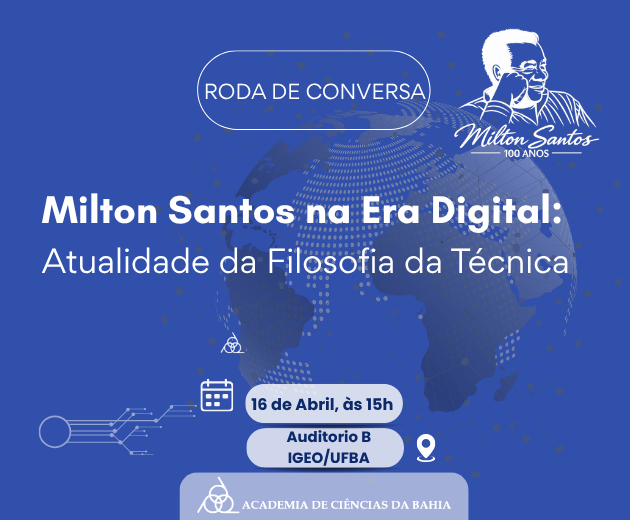 RODA DE CONVERSA

Milton Santos
100 ANOS

Milton Santos na Era Digital:
Atualidade da Filosofia da Técnica

16 de Abril, às 15h

Auditorio B
IGEO/UFBA

ACADEMIA DE CIÊNCIAS DA BAHIA